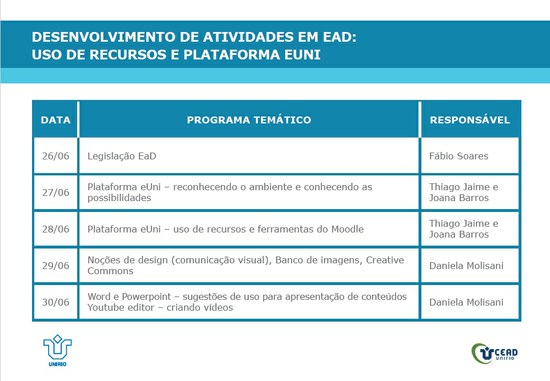 DESENVOLVIMENTO DE ATIVIDADES EM EAD:
USO DE RECURSOS E PLATAFORMA EUNI

| DATA | PROGRAMA TEMÁTICO | RESPONSÁVEL |
|---|---|---|
| 26/06 | Legislação EaD | Fábio Soares |
| 27/06 | Plataforma eUni – reconhecendo o ambiente e conhecendo as possibilidades | Thiago Jaime e Joana Barros |
| 28/06 | Plataforma eUni – uso de recursos e ferramentas do Moodle | Thiago Jaime e Joana Barros |
| 29/06 | Noções de design (comunicação visual), Banco de imagens, Creative Commons | Daniela Molisani |
| 30/06 | Word e Powerpoint – sugestões de uso para apresentação de conteúdos Youtube editor – criando vídeos | Daniela Molisani |

UNIRIO

CEAD UNIRIO